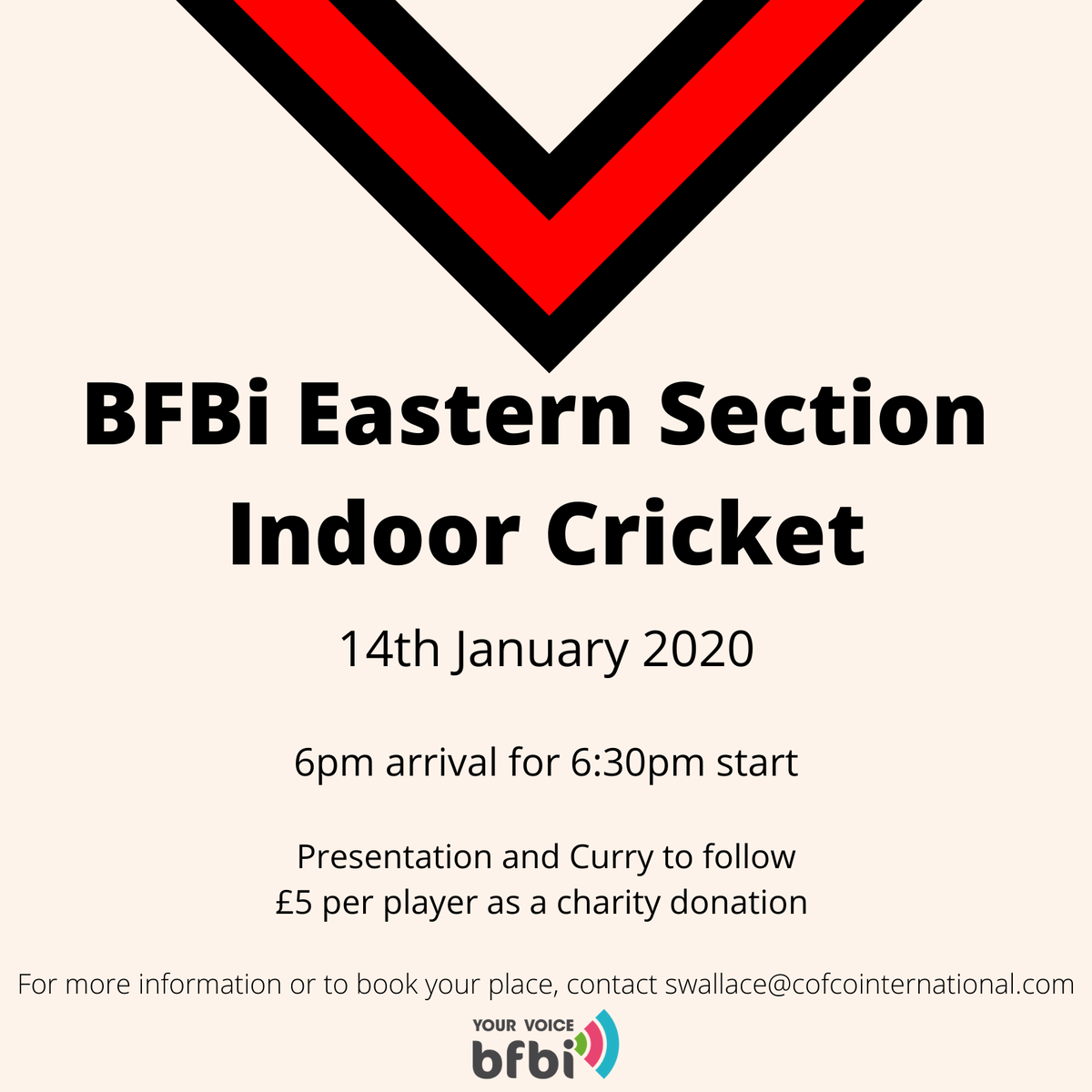 BFBi Eastern Section Indoor Cricket

14th January 2020

6pm arrival for 6:30pm start

Presentation and Curry to follow
£5 per player as a charity donation

For more information or to book your place, contact swallace@cofcointernational.com

YOUR VOICE
bfbi